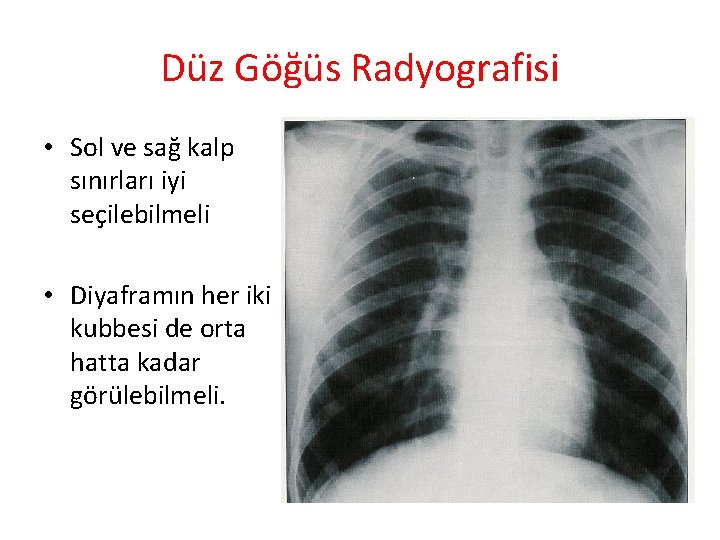 Düz Göğüs Radyografisi

• Sol ve sağ kalp sınırları iyi seçilebilmeli

• Diyaframın her iki kubbesi de orta hatta kadar görülebilmeli.